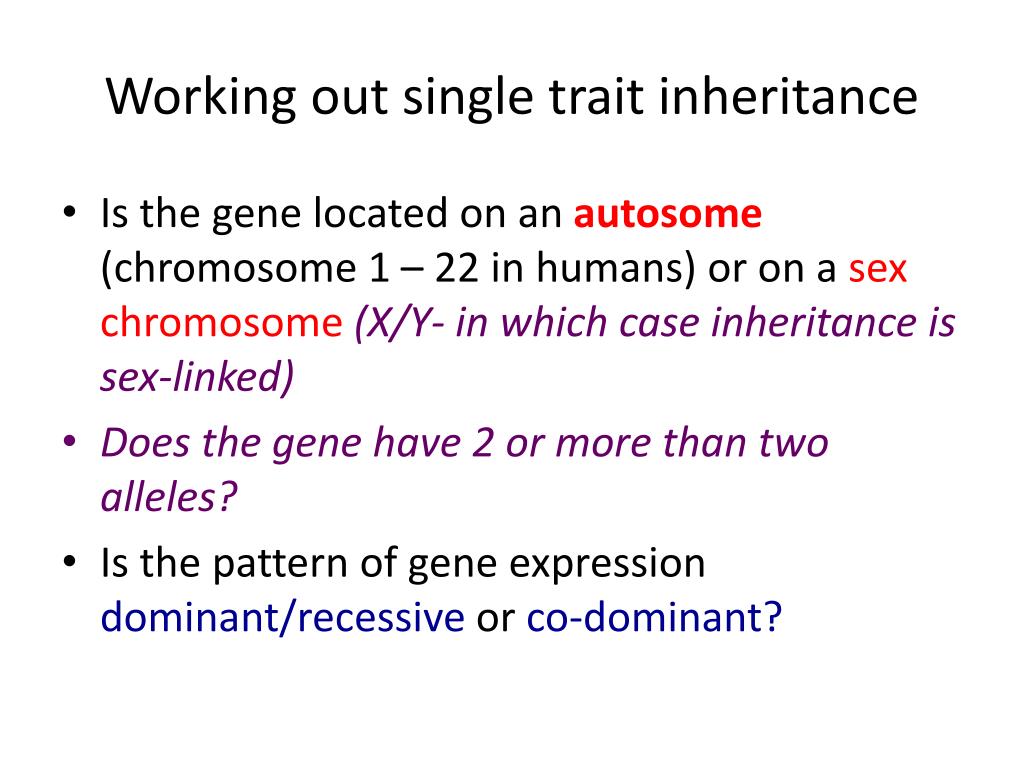 Working out single trait inheritance

• Is the gene located on an autosome (chromosome 1 – 22 in humans) or on a sex chromosome (X/Y- in which case inheritance is sex-linked)

• Does the gene have 2 or more than two alleles?

• Is the pattern of gene expression dominant/recessive or co-dominant?